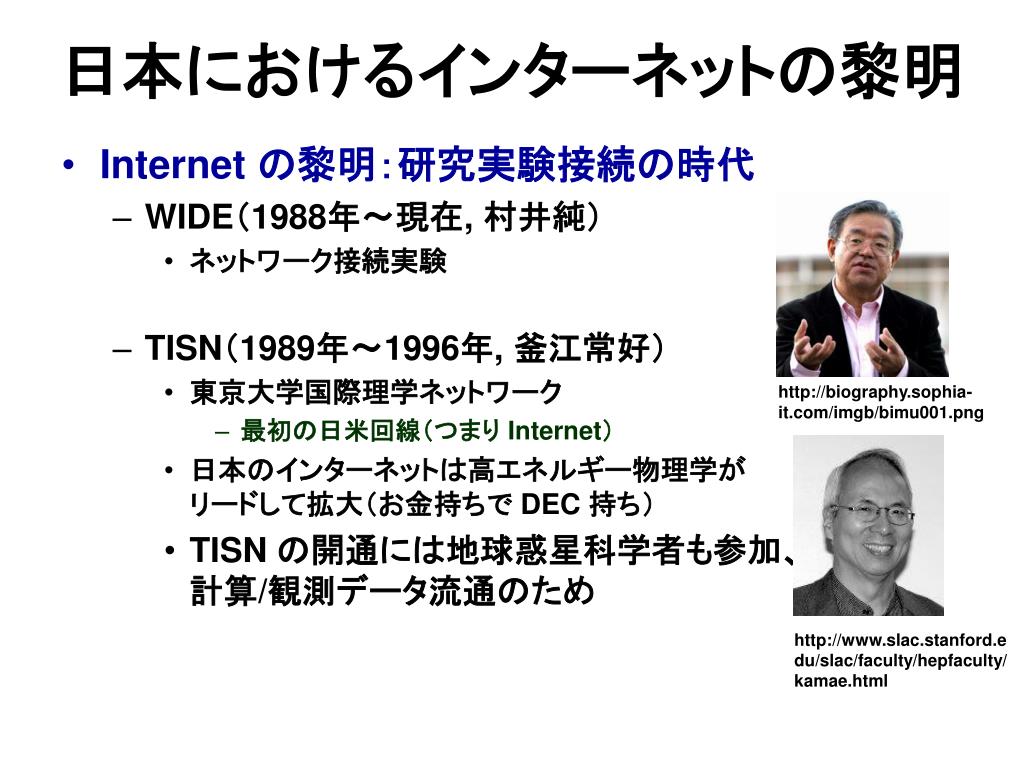 日本におけるインターネットの黎明

• Internet の黎明：研究実験接続の時代
  – WIDE（1988年～現在, 村井純）
    • ネットワーク接続実験
  – TISN（1989年～1996年, 釜江常好）
    • 東京大学国際理学ネットワーク
      – 最初の日米回線（つまり Internet）
    • 日本のインターネットは高エネルギー物理学がリードして拡大（お金持ちで DEC 持ち）
    • TISN の開通には地球惑星科学者も参加、計算/観測データ流通のため

http://biography.sophia-it.com/imgb/bimu001.png

http://www.slac.stanford.edu/slac/faculty/hepfaculty/kamae.html